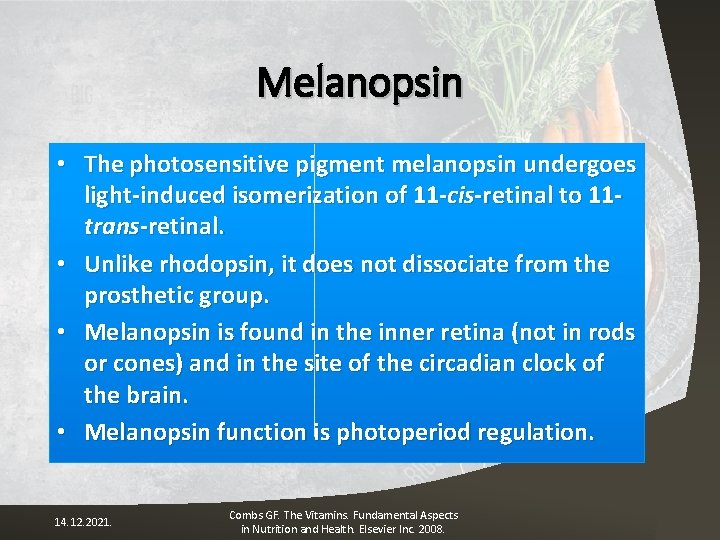 Melanopsin

• The photosensitive pigment melanopsin undergoes light-induced isomerization of 11-cis-retinal to 11-trans-retinal.
• Unlike rhodopsin, it does not dissociate from the prosthetic group.
• Melanopsin is found in the inner retina (not in rods or cones) and in the site of the circadian clock of the brain.
• Melanopsin function is photoperiod regulation.

14.12.2021.

Combs GF. The Vitamins. Fundamental Aspects in Nutrition and Health. Elsevier Inc. 2008.